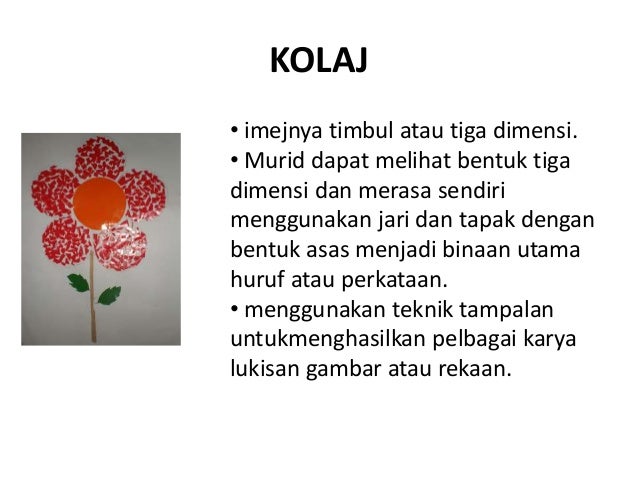 KOLAJ

• imejnya timbul atau tiga dimensi.
• Murid dapat melihat bentuk tiga dimensi dan merasa sendiri menggunakan jari dan tapak dengan bentuk asas menjadi binaan utama huruf atau perkataan.
• menggunakan teknik tampalan untukmenghasilkan pelbagai karya lukisan gambar atau rekaan.